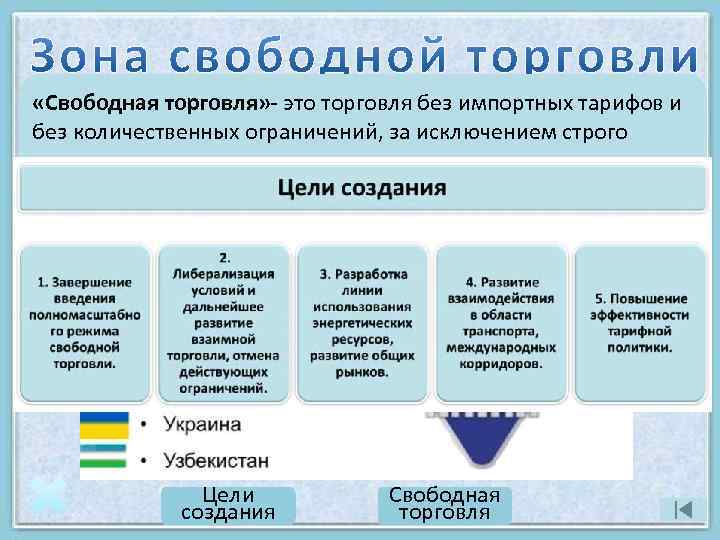 Зона свободной торговли

«Свободная торговля»- это торговля без импортных тарифов и без количественных ограничений, за исключением строго

Цели создания

1. Завершение введения полномасштабного режима свободной торговли.

2. Либерализация условий и дальнейшее развитие взаимной торговли, отмена действующих ограничений.

3. Разработка линии использования энергетических ресурсов, развитие общих рынков.

4. Развитие взаимодействия в области транспорта, международных коридоров.

5. Повышение эффективности тарифной политики.

• Украина
• Узбекистан

Цели создания

Свободная торговля